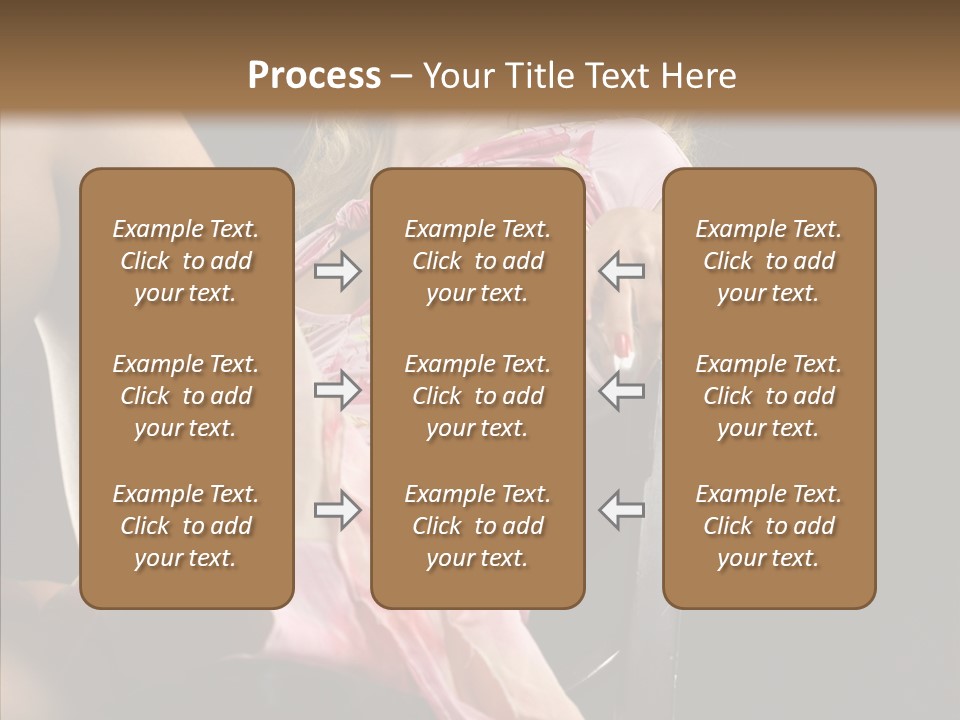 Process – Your Title Text Here

Example Text. Click to add your text.

Example Text. Click to add your text.

Example Text. Click to add your text.

Example Text. Click to add your text.

Example Text. Click to add your text.

Example Text. Click to add your text.

Example Text. Click to add your text.

Example Text. Click to add your text.

Example Text. Click to add your text.